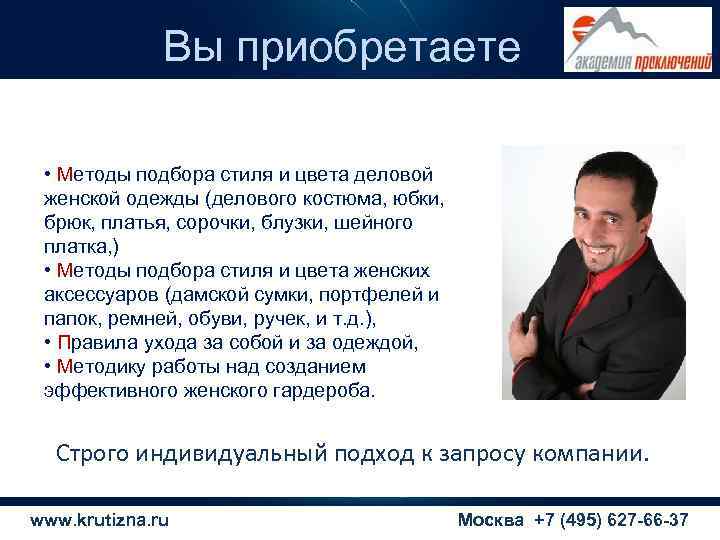 Вы приобретаете

академия приключений

• Методы подбора стиля и цвета деловой женской одежды (делового костюма, юбки, брюк, платья, сорочки, блузки, шейного платка,)
• Методы подбора стиля и цвета женских аксессуаров (дамской сумки, портфелей и папок, ремней, обуви, ручек, и т.д.),
• Правила ухода за собой и за одеждой,
• Методику работы над созданием эффективного женского гардероба.

Строго индивидуальный подход к запросу компании.

www.krutizna.ru

Москва +7 (495) 627-66-37